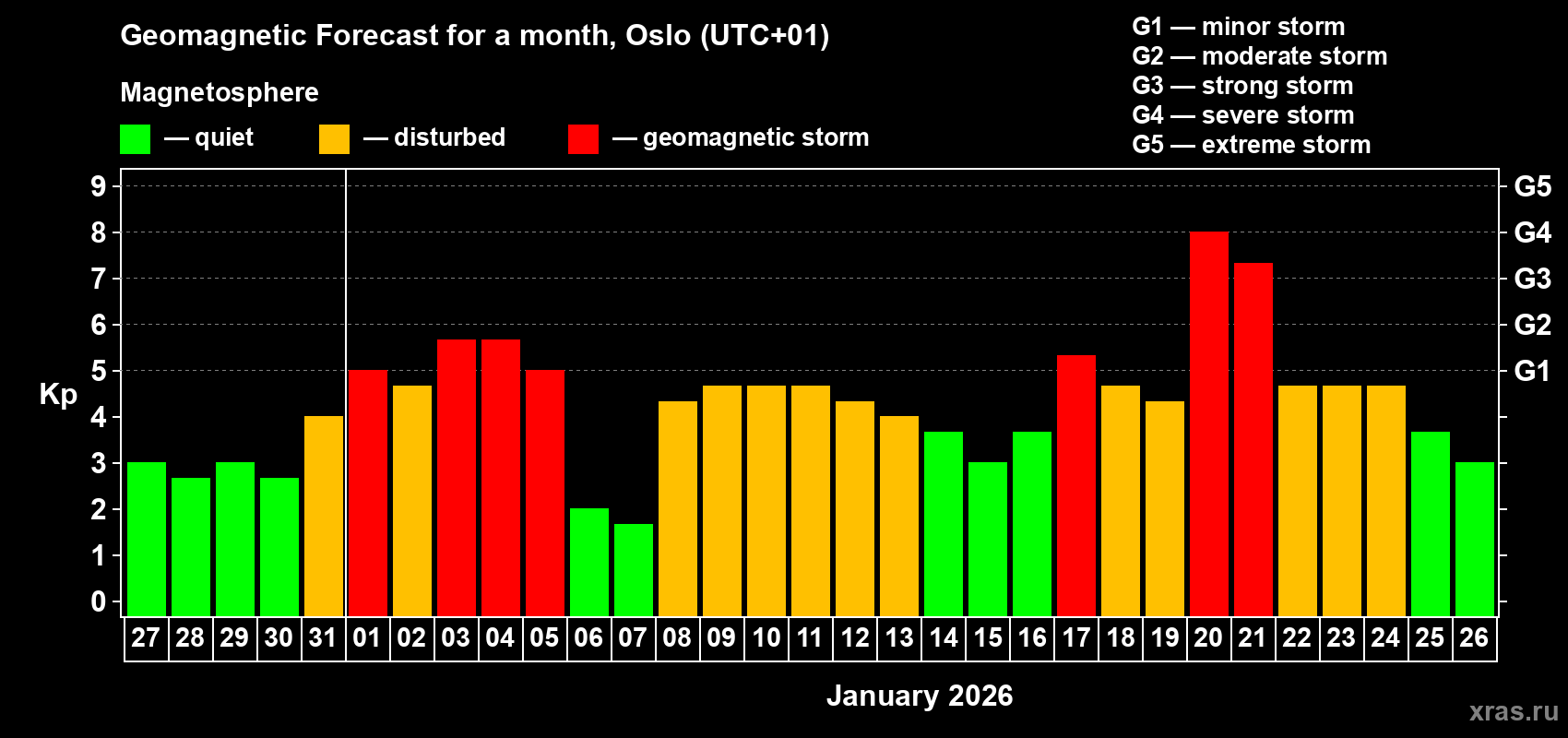 Geomagnetic Forecast for a month, Oslo (UTC+01)

Magnetosphere

— quiet — disturbed — geomagnetic storm

G1 — minor storm
G2 — moderate storm
G3 — strong storm
G4 — severe storm
G5 — extreme storm

Kp

9
8
7
6
5
4
3
2
1
0

G5
G4
G3
G2
G1

27 28 29 30 31 01 02 03 04 05 06 07 08 09 10 11 12 13 14 15 16 17 18 19 20 21 22 23 24 25 26

January 2026

xras.ru